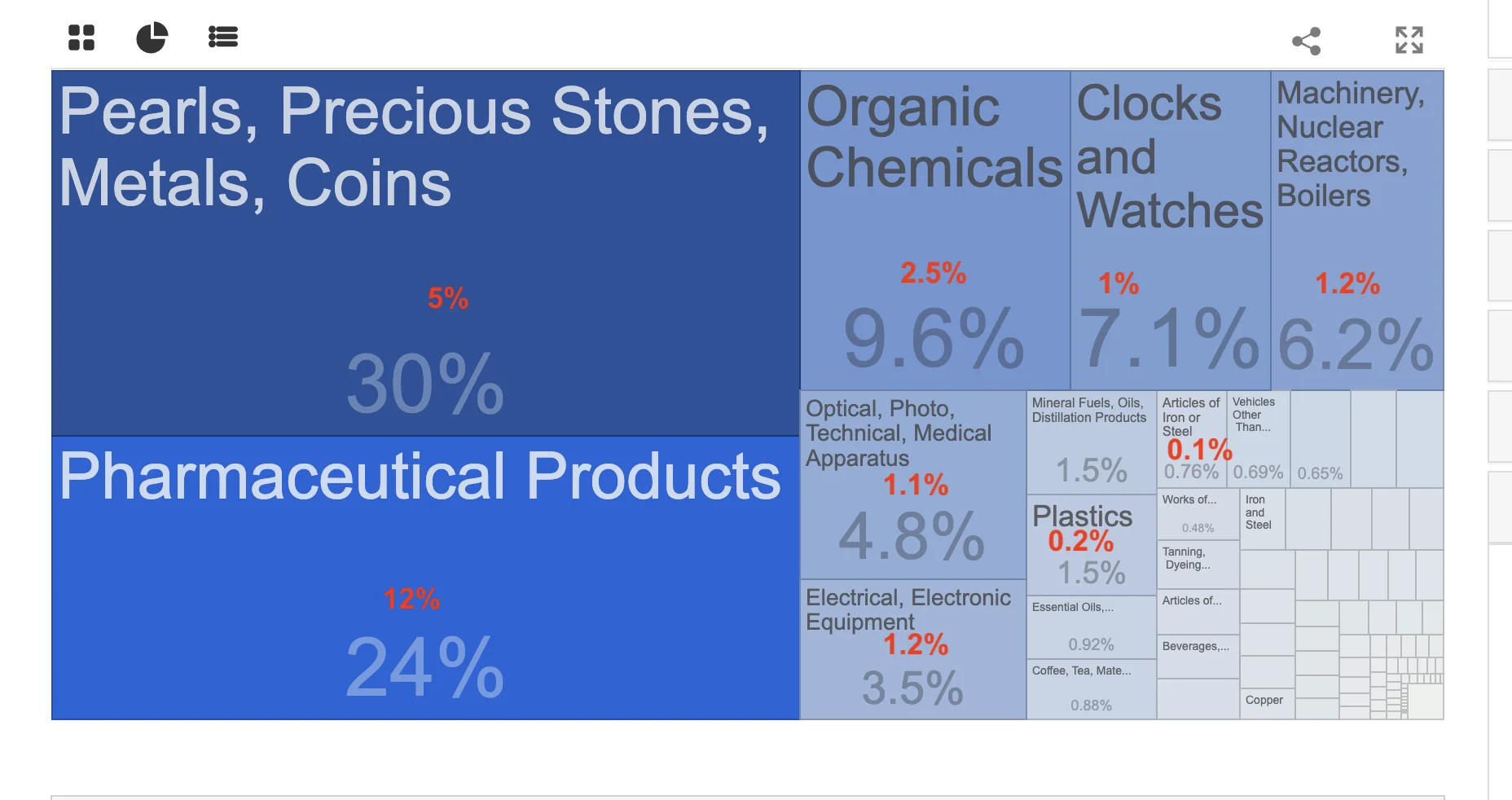 Pearls, Precious Stones, Metals, Coins

5%

30%

Pharmaceutical Products

12%

24%

Organic Chemicals

2.5%

9.6%

Clocks and Watches

1%

7.1%

Machinery, Nuclear Reactors, Boilers

1.2%

6.2%

Optical, Photo, Technical, Medical Apparatus

1.1%

4.8%

Electrical, Electronic Equipment

1.2%

3.5%

Mineral Fuels, Oils, Distillation Products

1.5%

Plastics

0.2%

1.5%

Essential Oils,...

0.92%

Coffee, Tea, Mate...

0.88%

Articles of Iron or Steel

0.1%

0.76%

Vehicles Other Than...

0.69%

0.65%

Works of...

0.48%

Iron and Steel

Tanning, Dyeing...

Articles of...

Beverages,...

Copper